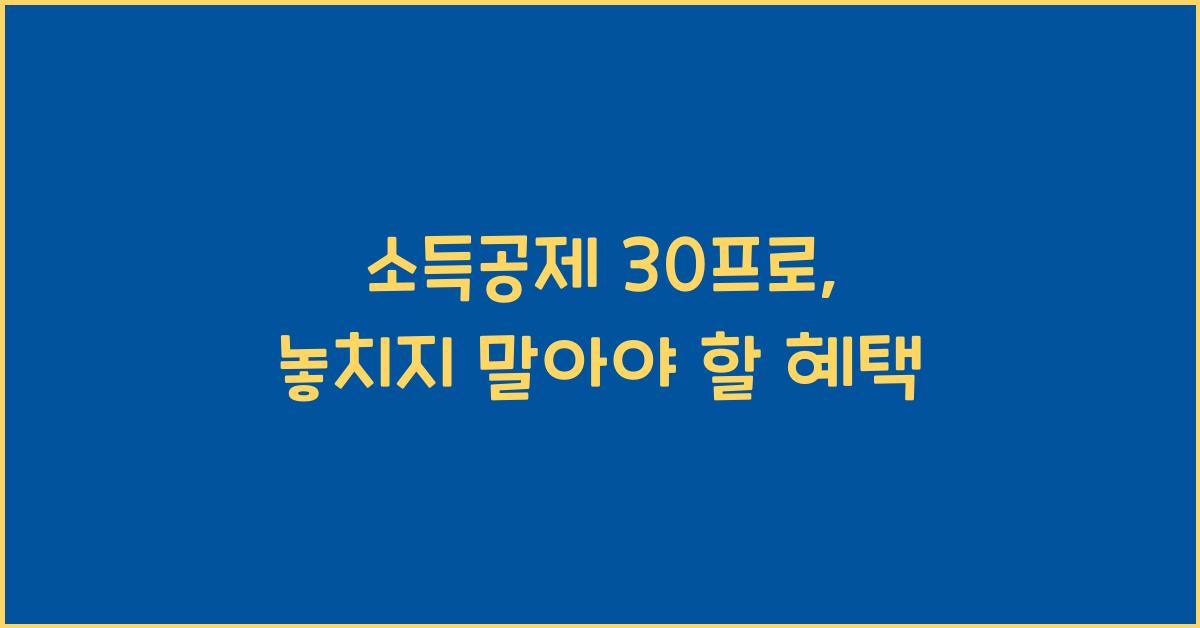 소득공제 30프로,
놓치지 말아야 할 혜택